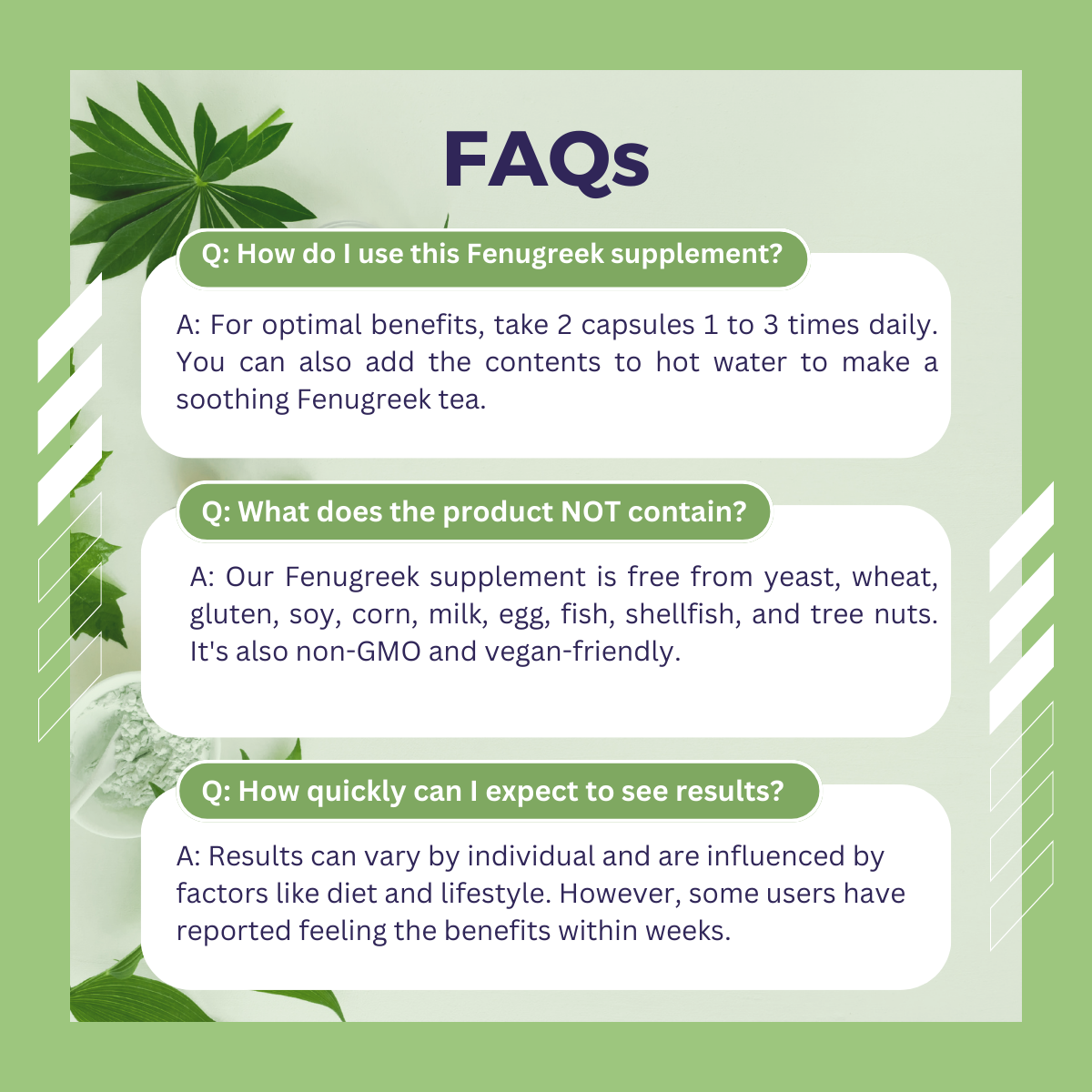 FAQs

Q: How do I use this Fenugreek supplement?

A: For optimal benefits, take 2 capsules 1 to 3 times daily. You can also add the contents to hot water to make a soothing Fenugreek tea.

Q: What does the product NOT contain?

A: Our Fenugreek supplement is free from yeast, wheat, gluten, soy, corn, milk, egg, fish, shellfish, and tree nuts. It's also non-GMO and vegan-friendly.

Q: How quickly can I expect to see results?

A: Results can vary by individual and are influenced by factors like diet and lifestyle. However, some users have reported feeling the benefits within weeks.